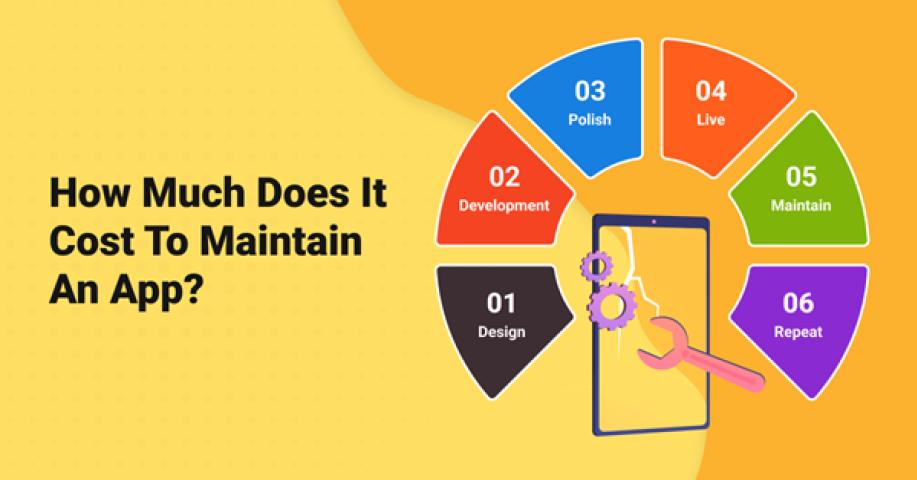 How Much Does It Cost To Maintain An App?

01
Design

02
Development

03
Polish

04
Live

05
Maintain

06
Repeat